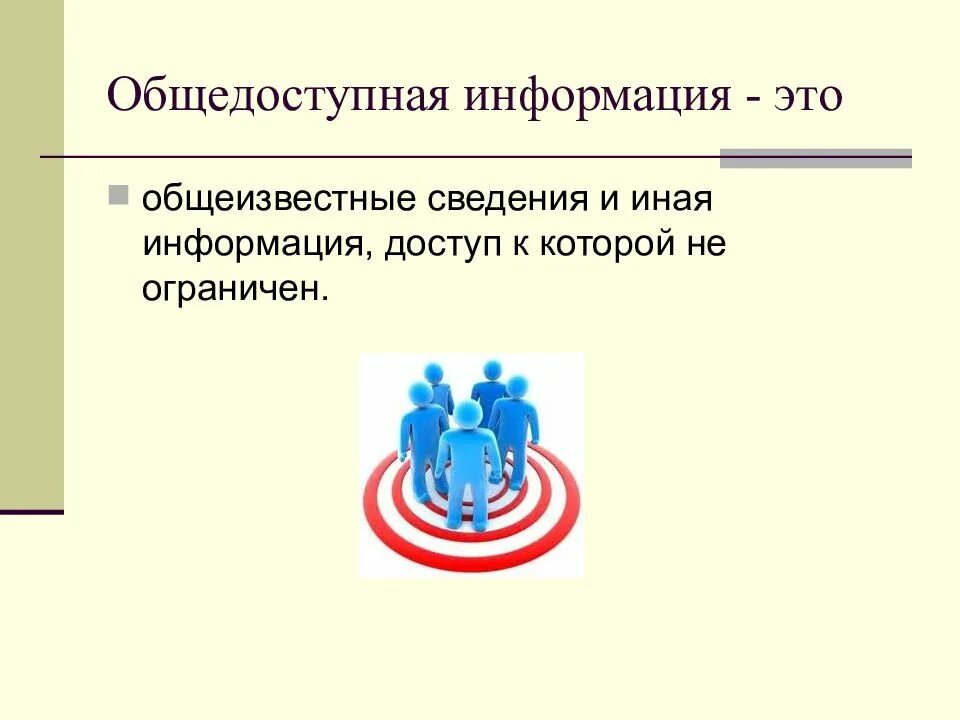 Общедоступная информация - это

общеизвестные сведения и иная информация, доступ к которой не ограничен.